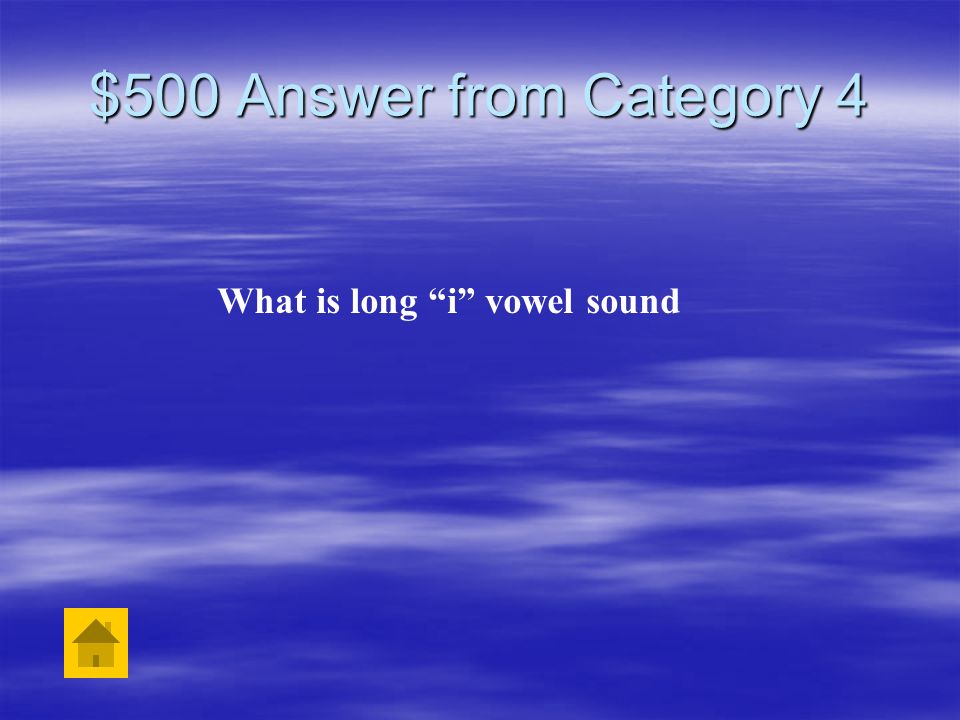 \$500 Answer from Category 4

What is long “i” vowel sound